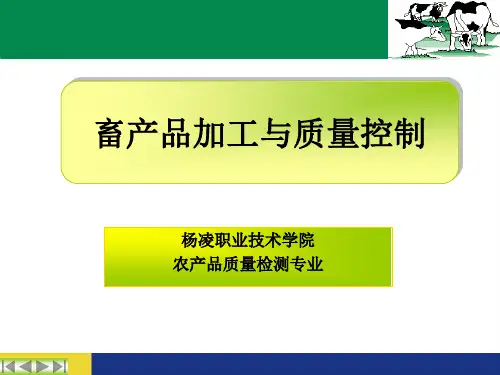 畜产品加工与质量控制

杨凌职业技术学院
农产品质量检测专业